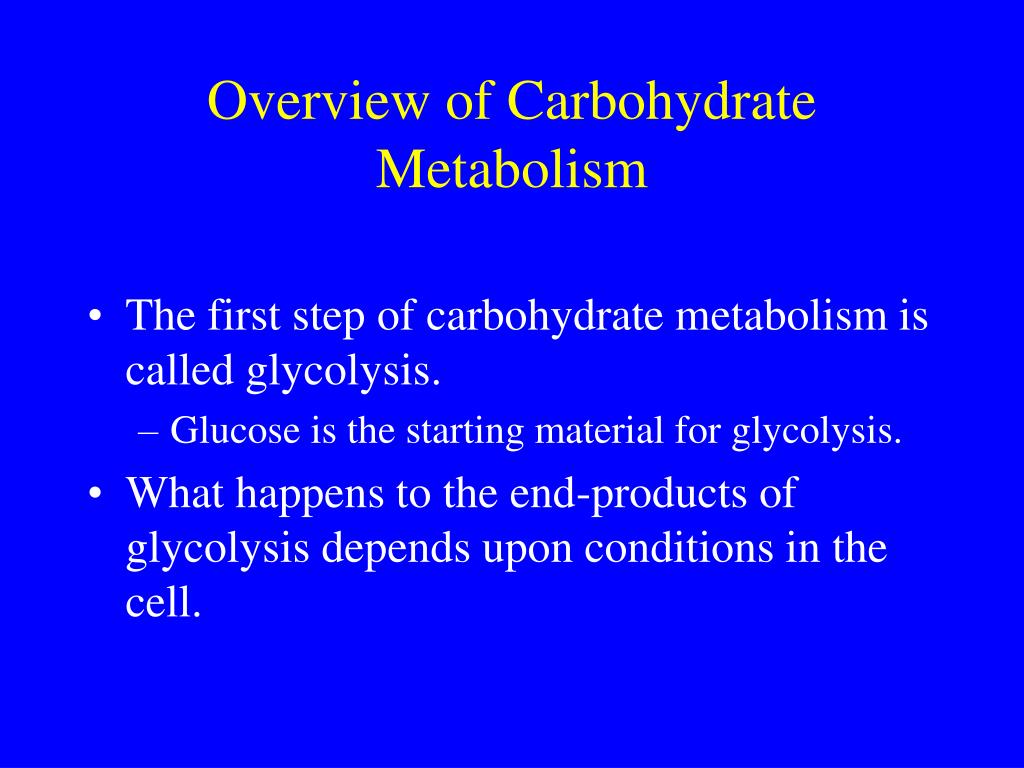 Overview of Carbohydrate Metabolism

• The first step of carbohydrate metabolism is called glycolysis.
– Glucose is the starting material for glycolysis.
• What happens to the end-products of glycolysis depends upon conditions in the cell.